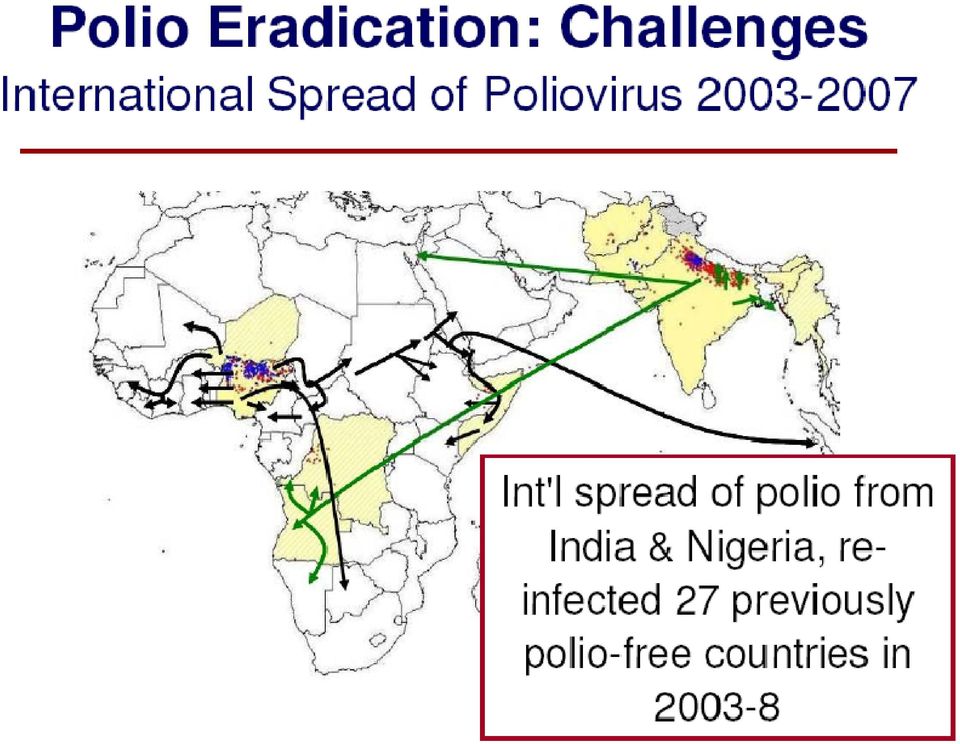 Polio Eradication: Challenges

International Spread of Poliovirus 2003-2007

Int'l spread of polio from India & Nigeria, re-infected 27 previously polio-free countries in 2003-8